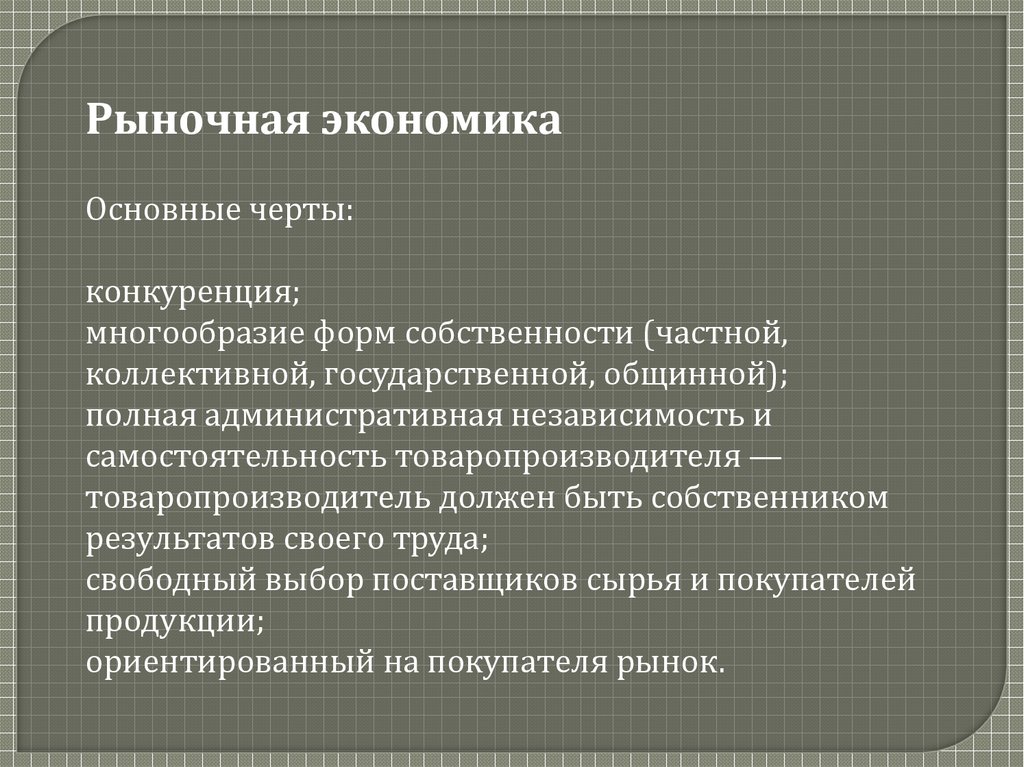 Рыночная экономика

Основные черты:

конкуренция;
многообразие форм собственности (частной, коллективной, государственной, общинной);
полная административная независимость и самостоятельность товаропроизводителя — товаропроизводитель должен быть собственником результатов своего труда;
свободный выбор поставщиков сырья и покупателей продукции;
ориентированный на покупателя рынок.